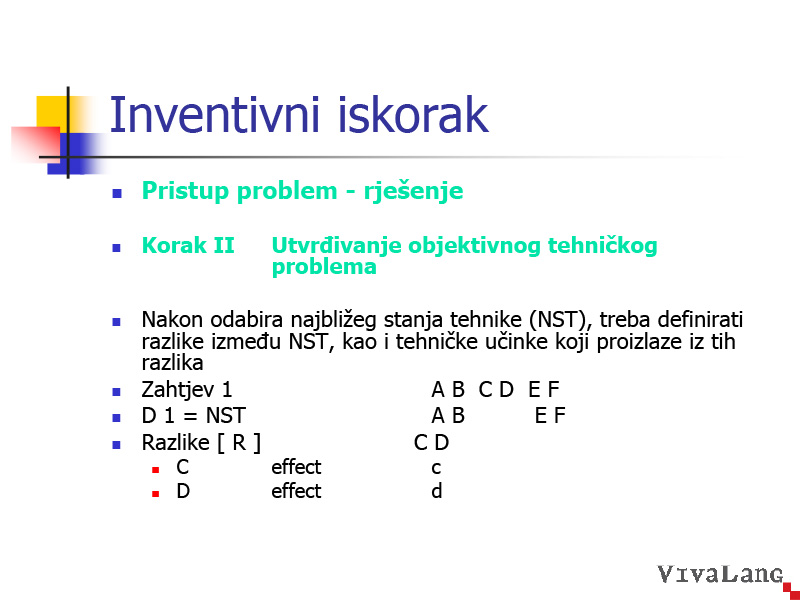 Inventivni iskorak

Pristup problem - rješenje

Korak II Utvrđivanje objektivnog tehničkog problema

Nakon odabira najbližeg stanja tehnike (NST), treba definirati razlike između NST, kao i tehničke učinke koji proizlaze iz tih razlika

Zahtjev 1 A B C D E F

D 1 = NST A B E F

Razlike [ R ] C D

C effect c

D effect d

VivaLang